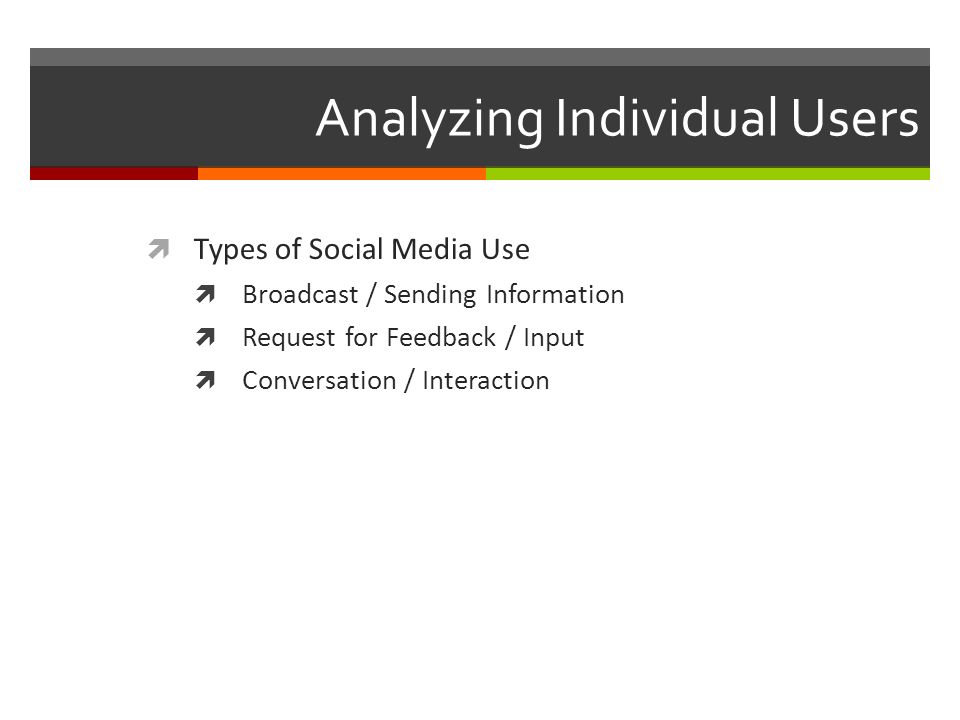 Analyzing Individual Users

Types of Social Media Use
Broadcast / Sending Information
Request for Feedback / Input
Conversation / Interaction